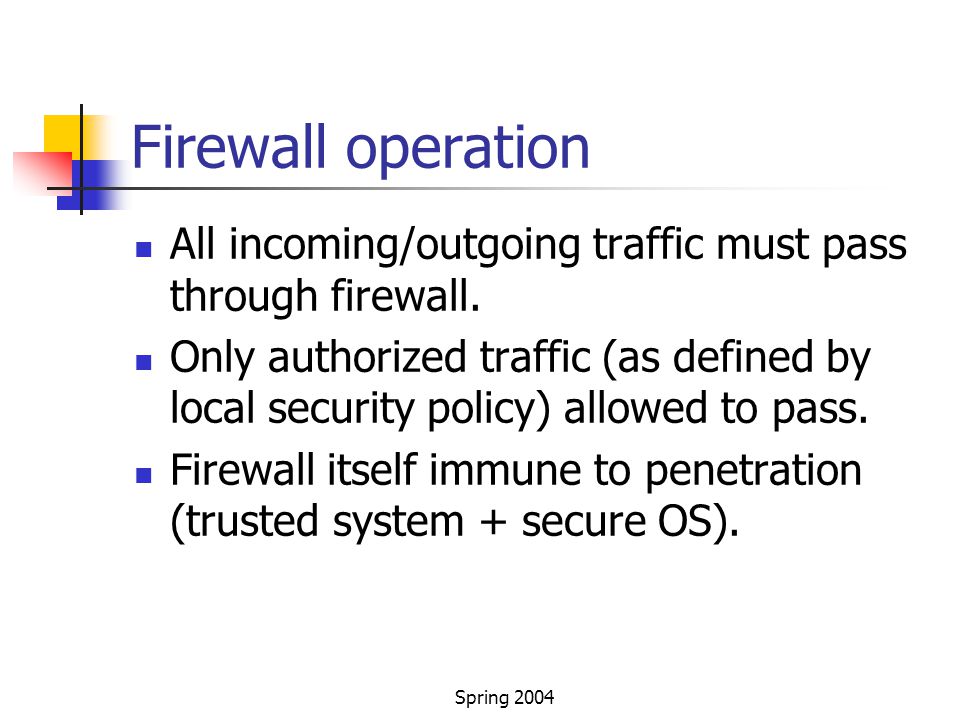 Firewall operation

- All incoming/outgoing traffic must pass through firewall.
- Only authorized traffic (as defined by local security policy) allowed to pass.
- Firewall itself immune to penetration (trusted system + secure OS).

Spring 2004